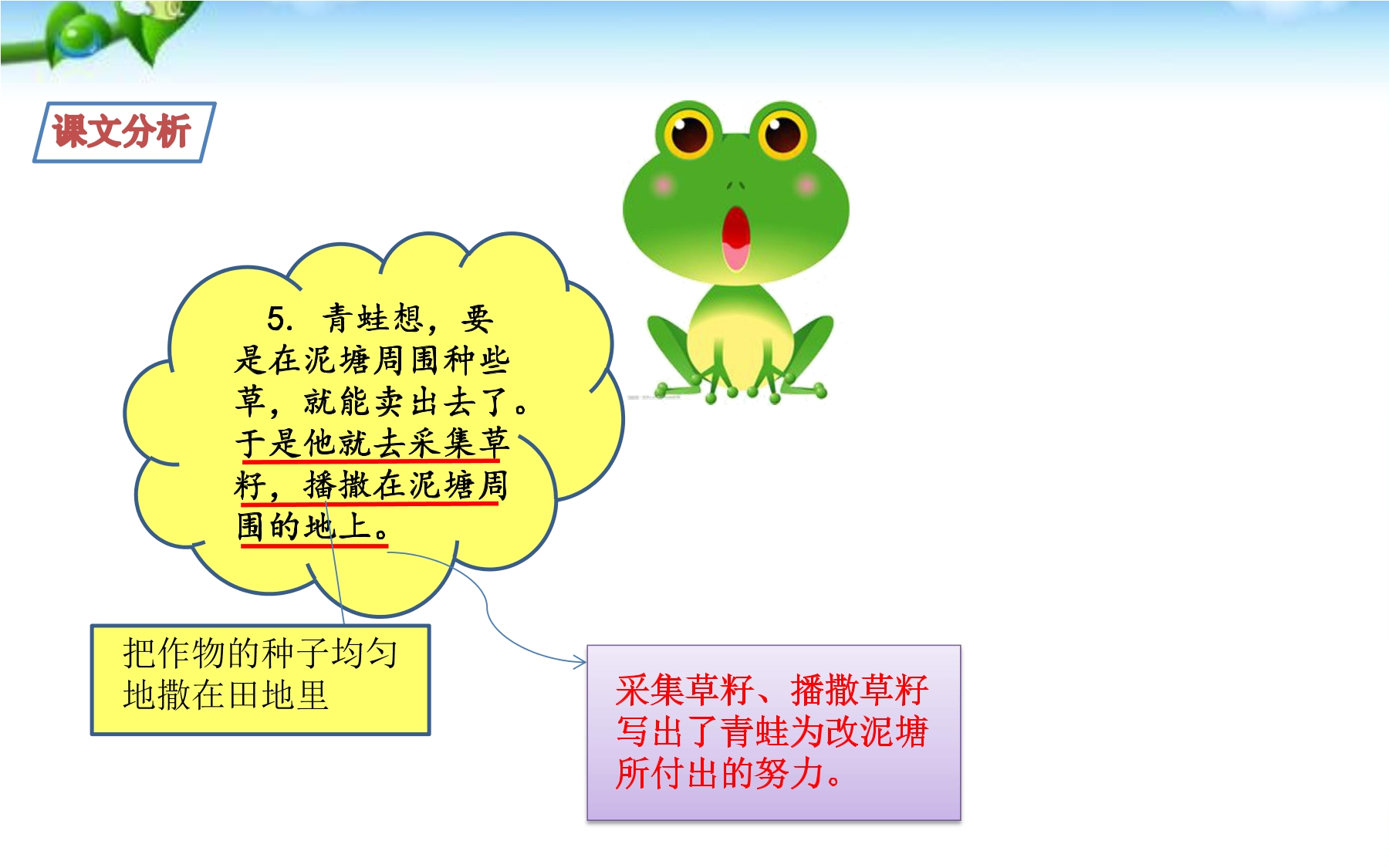 课文分析

5. 青蛙想，要是在泥塘周围种些草，就能卖出去了。于是他就去采集草籽，播撒在泥塘周围的地上。

把作物的种子均匀地撒在田地里

采集草籽、播撒草籽写出了青蛙为改泥塘所付出的努力。